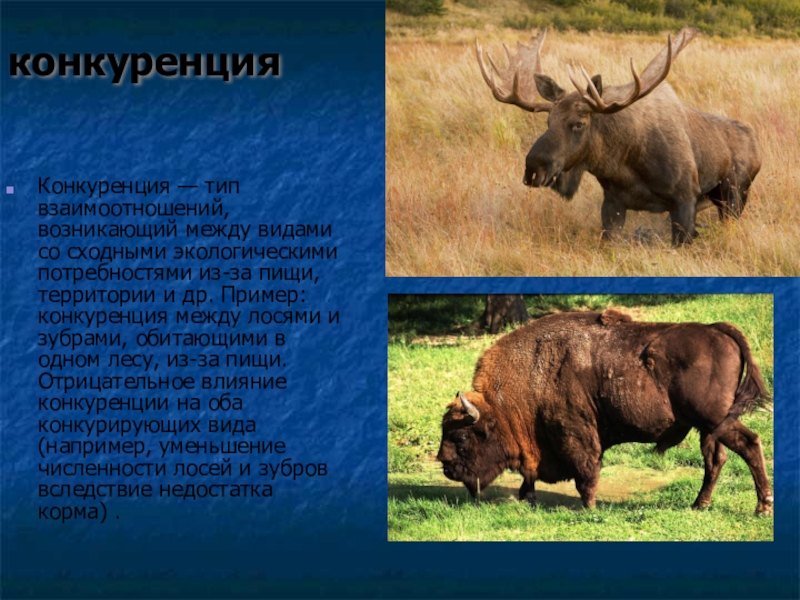 конкуренция

Конкуренция — тип взаимоотношений, возникающий между видами со сходными экологическими потребностями из-за пищи, территории и др. Пример: конкуренция между лосями и зубрами, обитающими в одном лесу, из-за пищи. Отрицательное влияние конкуренции на оба конкурирующих вида (например, уменьшение численности лосей и зубров вследствие недостатка корма) .